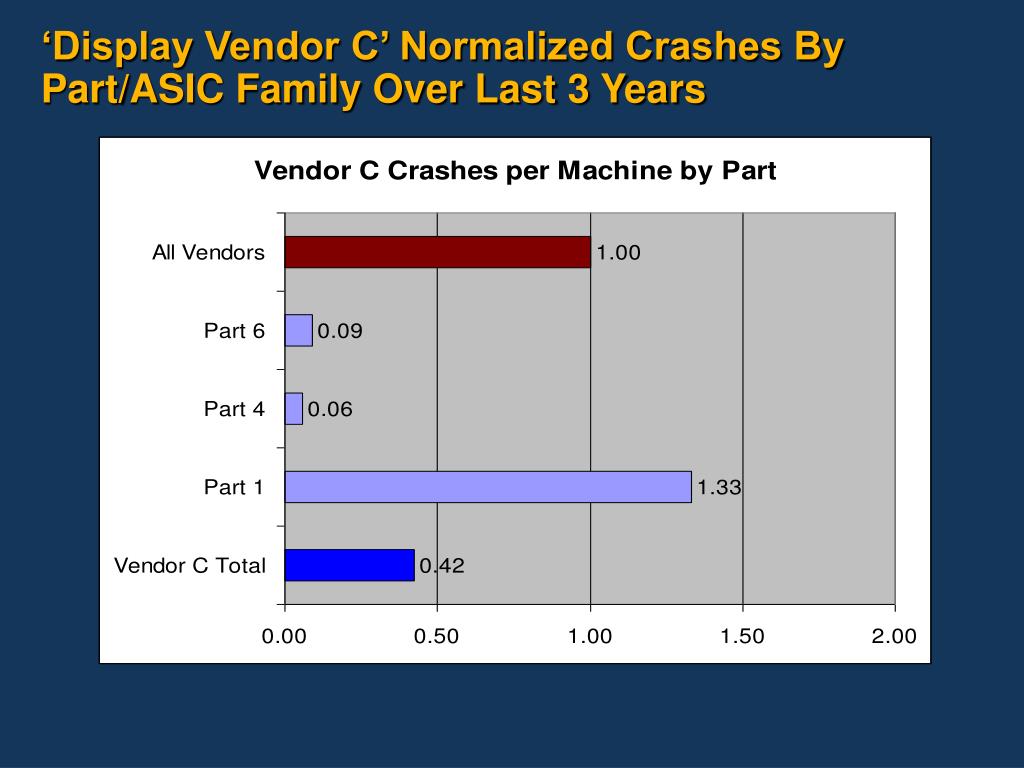 ‘Display Vendor C’ Normalized Crashes By Part/ASIC Family Over Last 3 Years

Vendor C Crashes per Machine by Part

All Vendors
1.00
Part 6
0.09
Part 4
0.06
Part 1
1.33
Vendor C Total
0.42

0.00
0.50
1.00
1.50
2.00